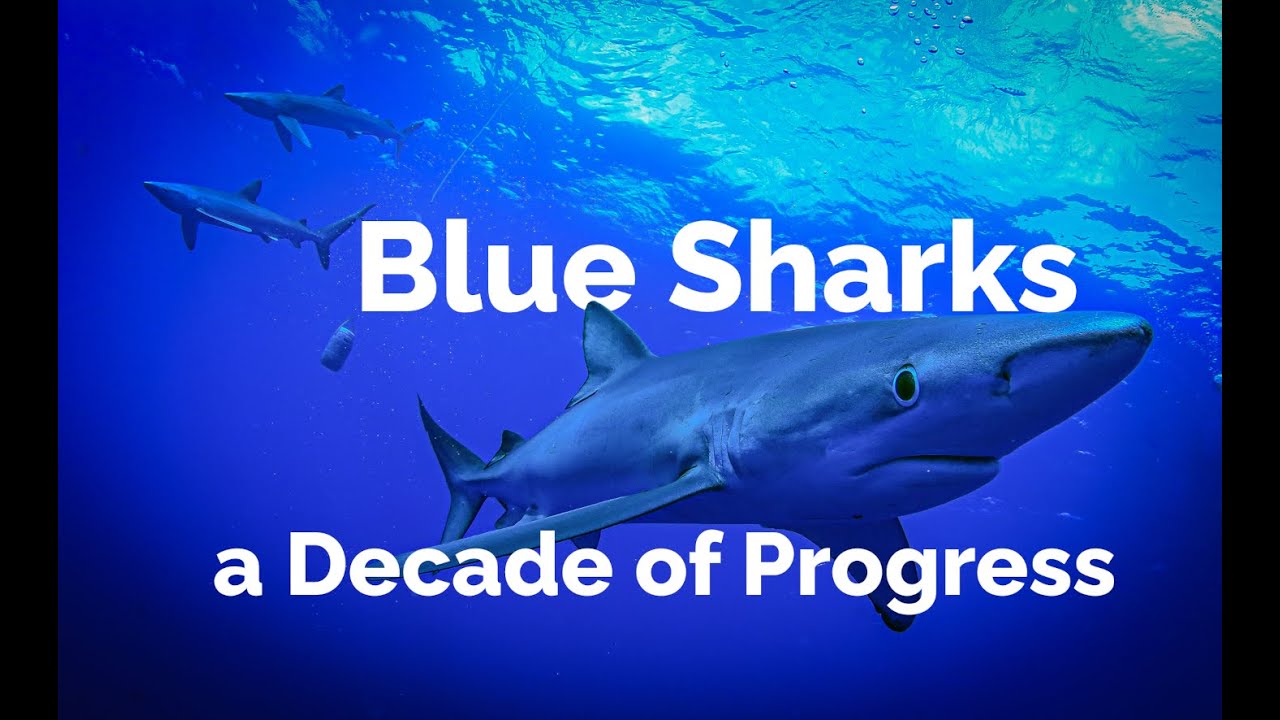 Blue Sharks

a Decade of Progress